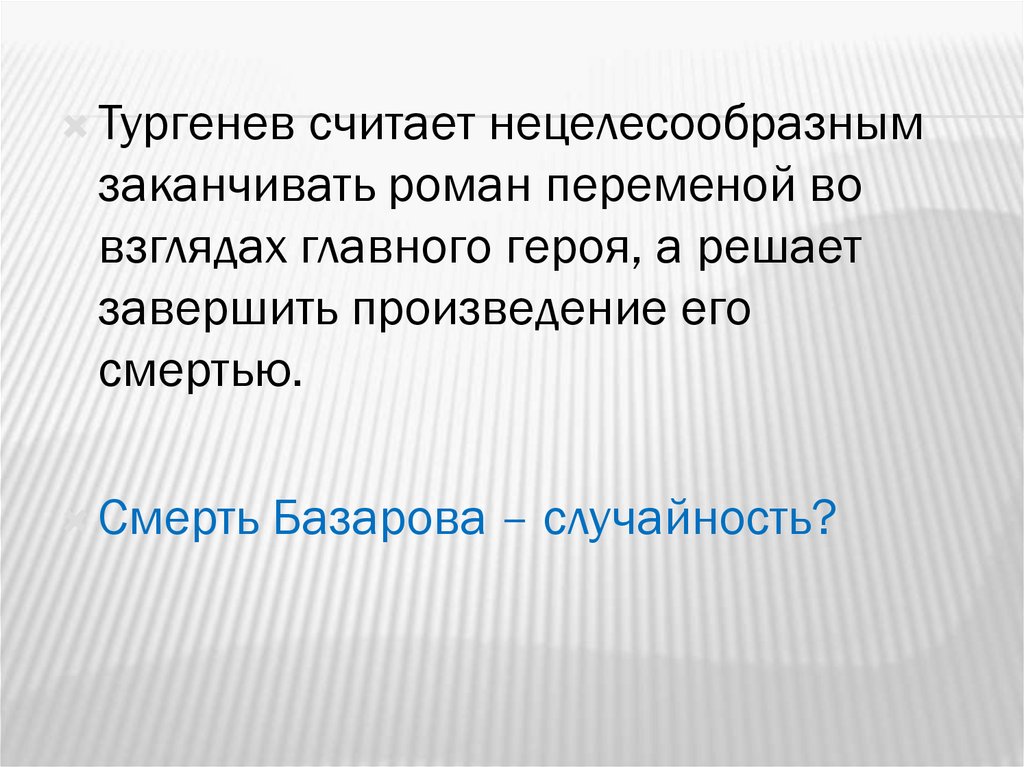 Тургенев считает нецелесообразным заканчивать роман переменой во взглядах главного героя, а решает завершить произведение его смертью.

Смерть Базарова – случайность?